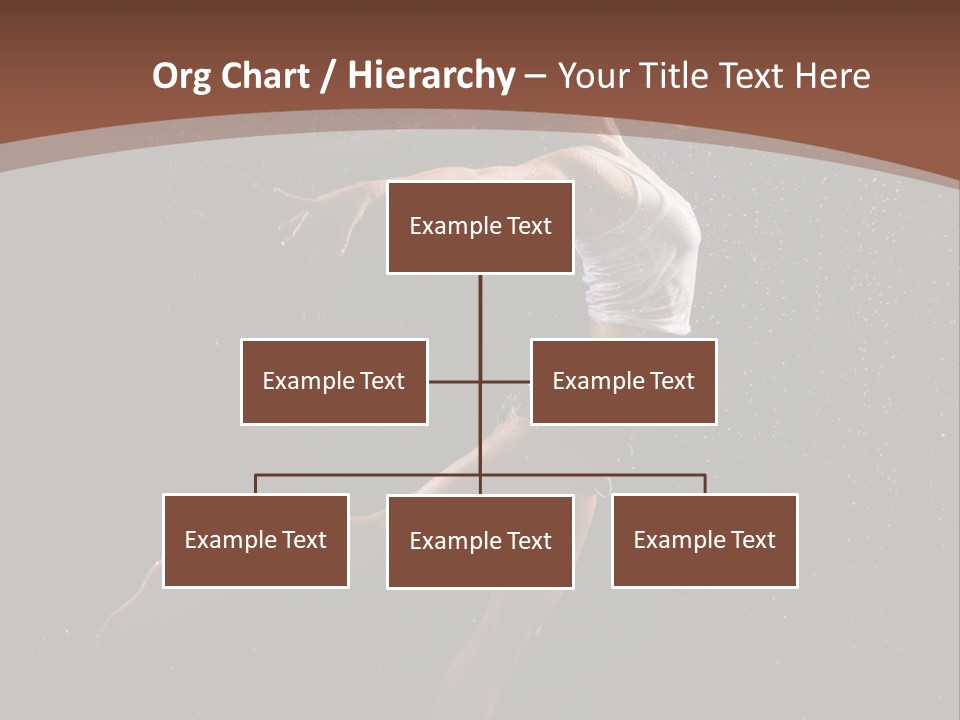 Org Chart / Hierarchy – Your Title Text Here

Example Text

Example Text

Example Text

Example Text

Example Text

Example Text